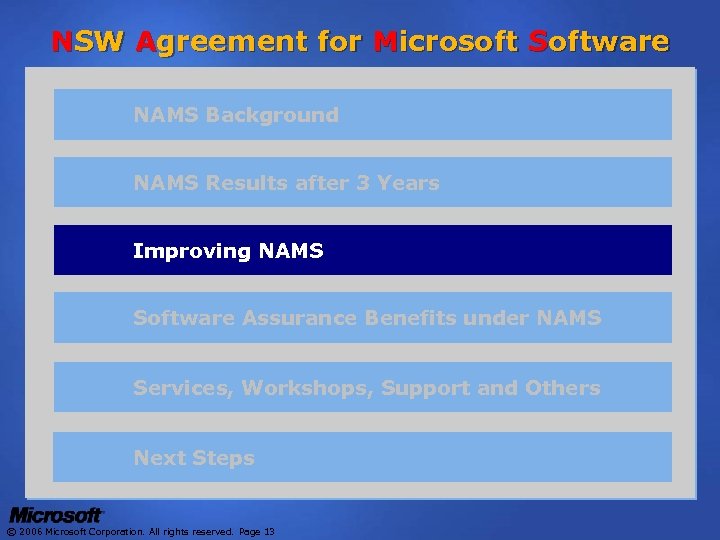 NSW Agreement for Microsoft Software

NAMS Background

NAMS Results after 3 Years

Improving NAMS

Software Assurance Benefits under NAMS

Services, Workshops, Support and Others

Next Steps

Microsoft

© 2006 Microsoft Corporation. All rights reserved. Page 13